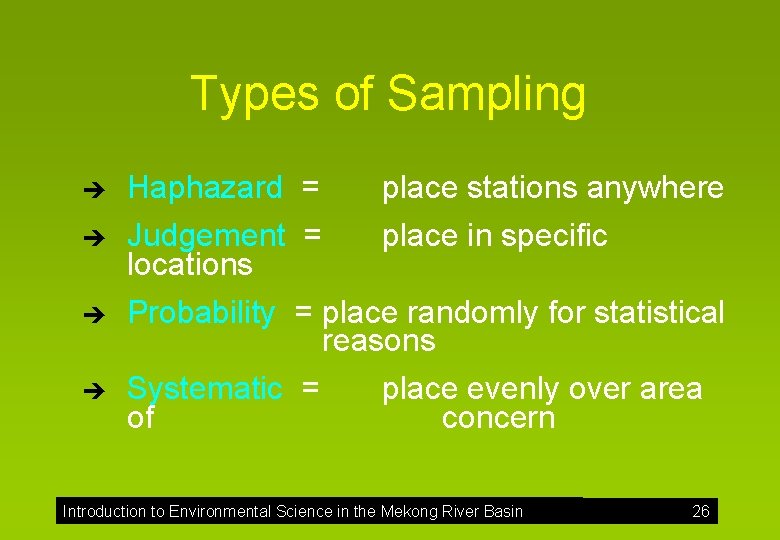 Types of Sampling

➔ Haphazard = place stations anywhere

➔ Judgement = place in specific locations

➔ Probability = place randomly for statistical reasons

➔ Systematic = place evenly over area of concern

Introduction to Environmental Science in the Mekong River Basin 26